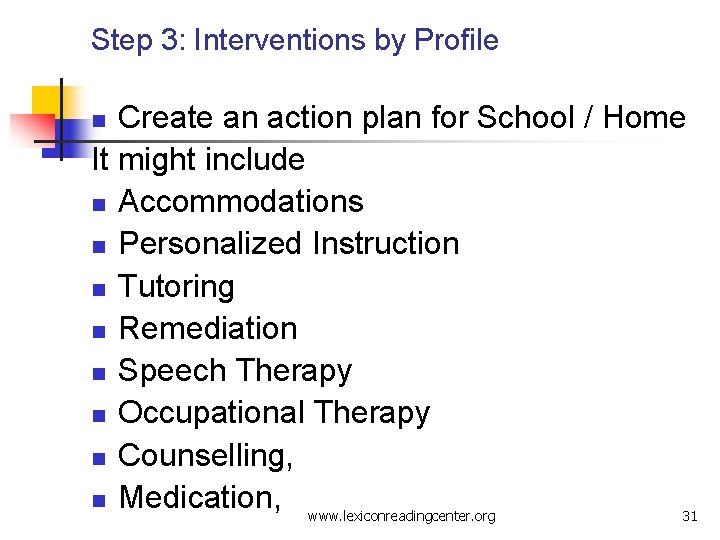 Step 3: Interventions by Profile

- Create an action plan for School / Home

It might include

- Accommodations
- Personalized Instruction
- Tutoring
- Remediation
- Speech Therapy
- Occupational Therapy
- Counselling,
- Medication,

www.lexiconreadingcenter.org

31